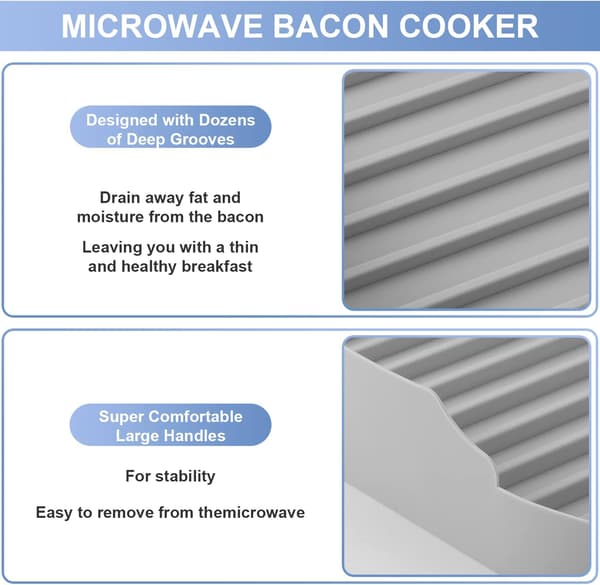 MICROWAVE BACON COOKER

Designed with Dozens of Deep Grooves

Drain away fat and moisture from the bacon

Leaving you with a thin and healthy breakfast

Super Comfortable Large Handles

For stability

Easy to remove from themicrowave